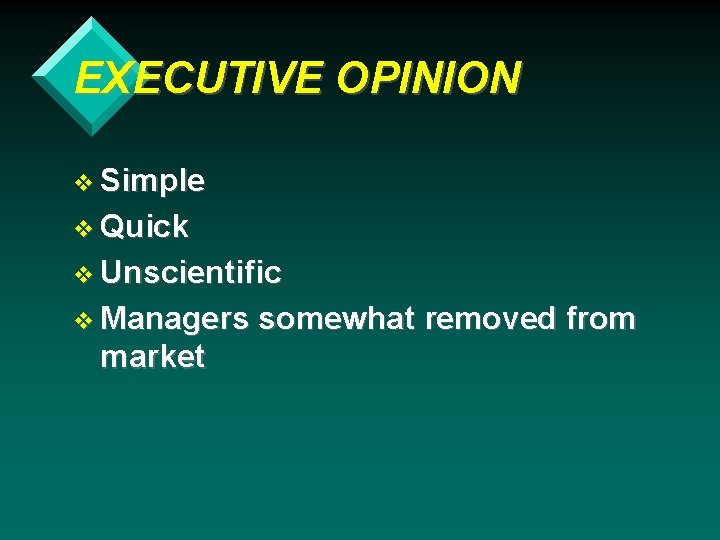 EXECUTIVE OPINION

❖ Simple
❖ Quick
❖ Unscientific
❖ Managers somewhat removed from market